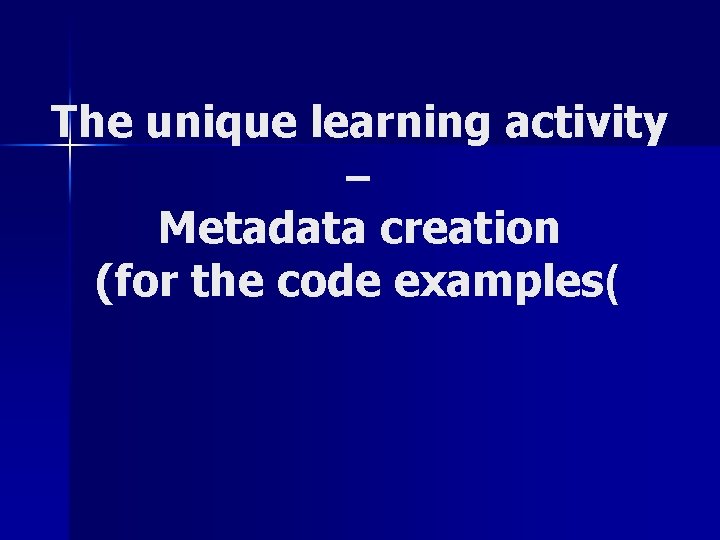 The unique learning activity
–
Metadata creation
(for the code examples(